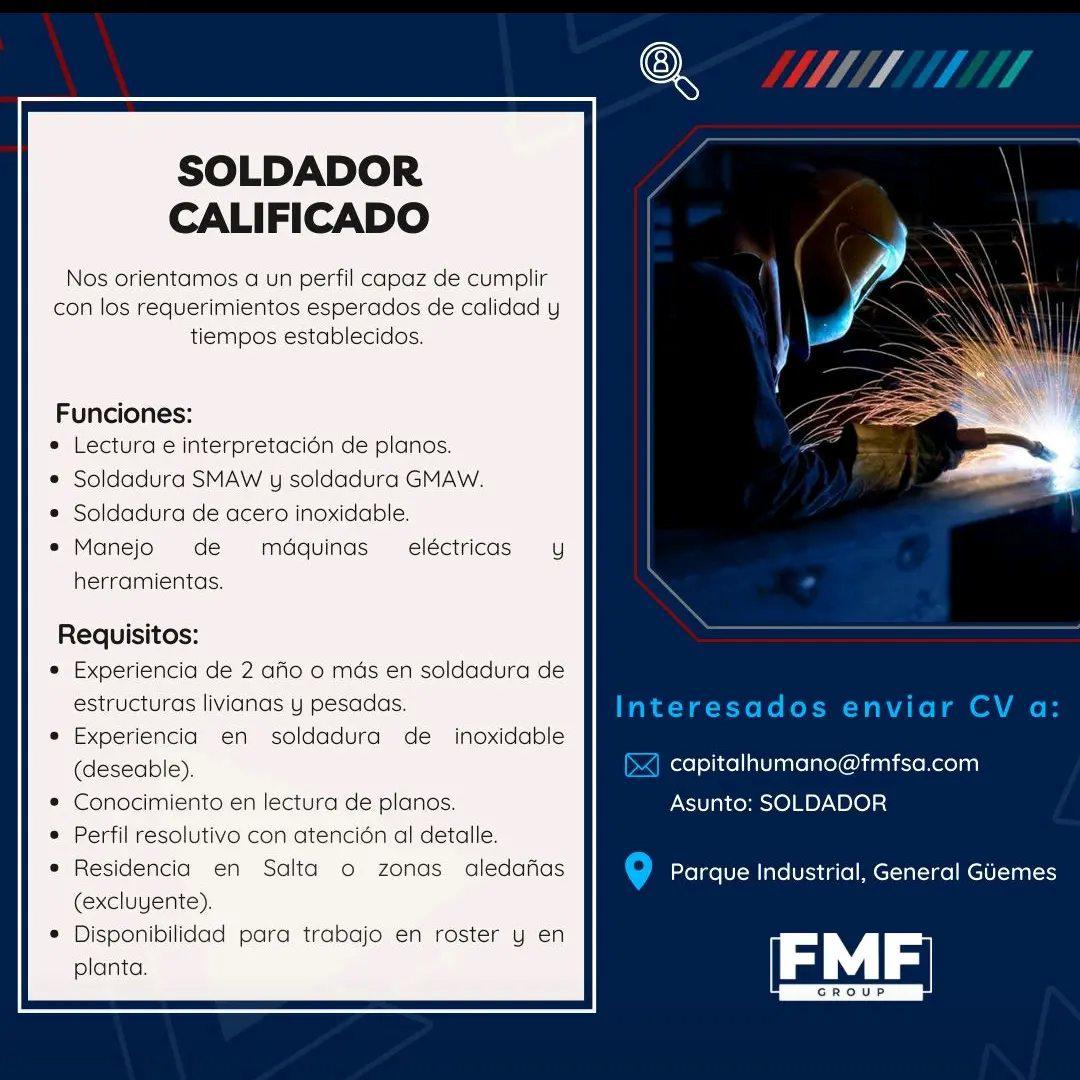 SOLDADOR
CALIFICADO

Nos orientamos a un perfil capaz de cumplir con los requerimientos esperados de calidad y tiempos establecidos.

Funciones:
• Lectura e interpretación de planos.
• Soldadura SMAW y soldadura GMAW.
• Soldadura de acero inoxidable.
• Manejo de máquinas eléctricas y herramientas.

Requisitos:
• Experiencia de 2 año o más en soldadura de estructuras livianas y pesadas.
• Experiencia en soldadura de inoxidable (deseable).
• Conocimiento en lectura de planos.
• Perfil resolutivo con atención al detalle.
• Residencia en Salta o zonas aledañas (excluyente).
• Disponibilidad para trabajo en roster y en planta.

Interesados enviar CV a:

capitalhumano@fmfsa.com
Asunto: SOLDADOR

Parque Industrial, General Güemes

FMF
GROUP